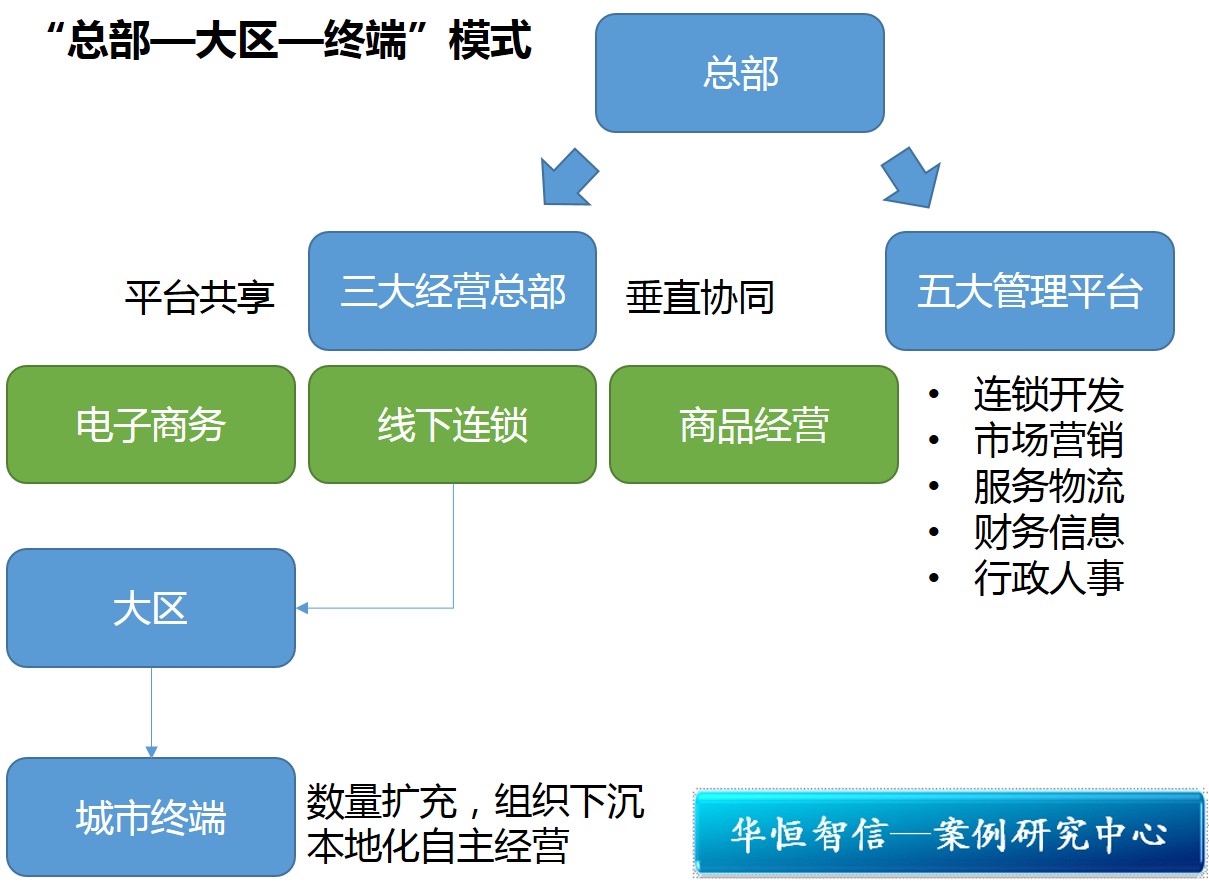 “总部—大区—终端”模式

总部

平台共享

三大经营总部

垂直协同

五大管理平台

电子商务

线下连锁

商品经营

• 连锁开发
• 市场营销
• 服务物流
• 财务信息
• 行政人事

大区

城市终端

数量扩充，组织下沉
本地化自主经营

华恒智信—案例研究中心